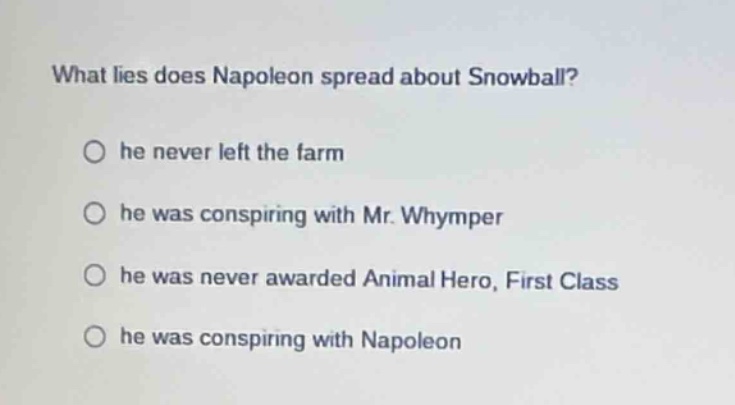 What lies does Napoleon spread about Snowball?

he never left the farm

he was conspiring with Mr. Whymper

he was never awarded Animal Hero, First Class

he was conspiring with Napoleon